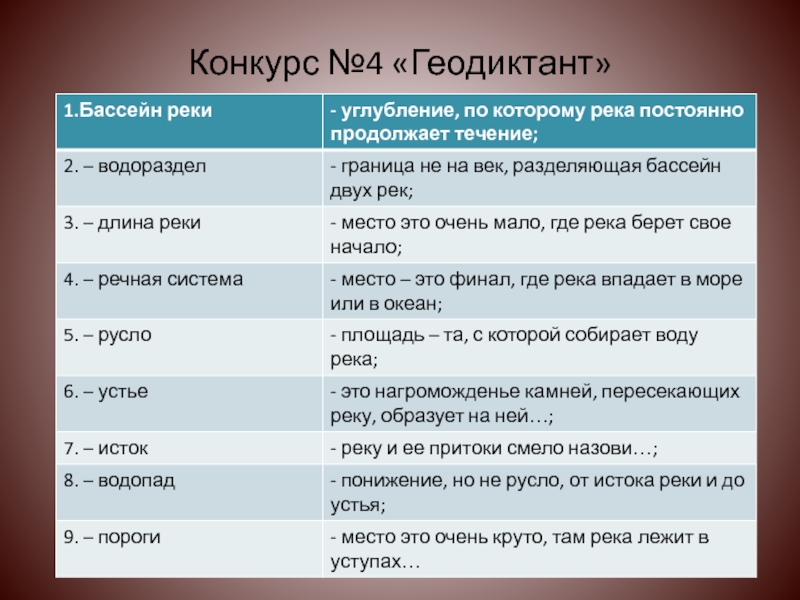 Конкурс №4 «Геодиктант»

| 1.Бассейн реки | - углубление, по которому река постоянно продолжает течение; |
|---|---|
| 2. – водораздел | - граница не на век, разделяющая бассейн двух рек; |
| 3. – длина реки | - место это очень мало, где река берет свое начало; |
| 4. – речная система | - место – это финал, где река впадает в море или в океан; |
| 5. – русло | - площадь – та, с которой собирает воду река; |
| 6. – устье | - это нагроможденье камней, пересекающих реку, образует на ней…; |
| 7. – исток | - реку и ее притоки смело назови…; |
| 8. – водопад | - понижение, но не русло, от истока реки и до устья; |
| 9. – пороги | - место это очень круто, там река лежит в уступах… |